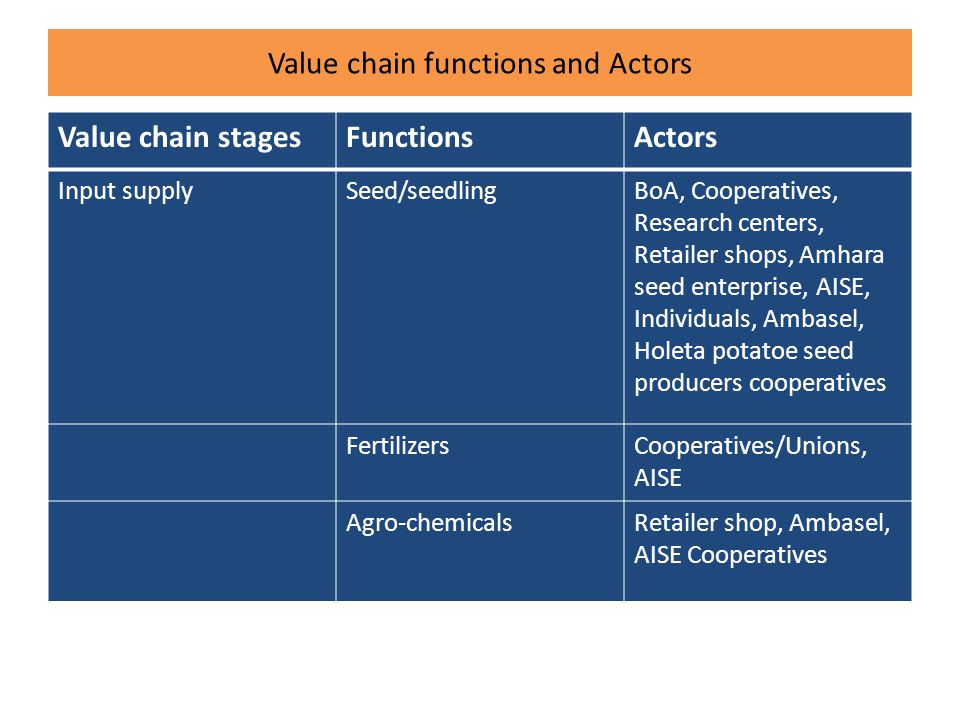 Value chain functions and Actors

| Value chain stages | Functions | Actors |
|---|---|---|
| Input supply | Seed/seedling | BoA, Cooperatives, Research centers, Retailer shops, Amhara seed enterprise, AISE, Individuals, Ambasel, Holeta potatoe seed producers cooperatives |
| | Fertilizers | Cooperatives/Unions, AISE |
| | Agro-chemicals | Retailer shop, Ambasel, AISE Cooperatives |